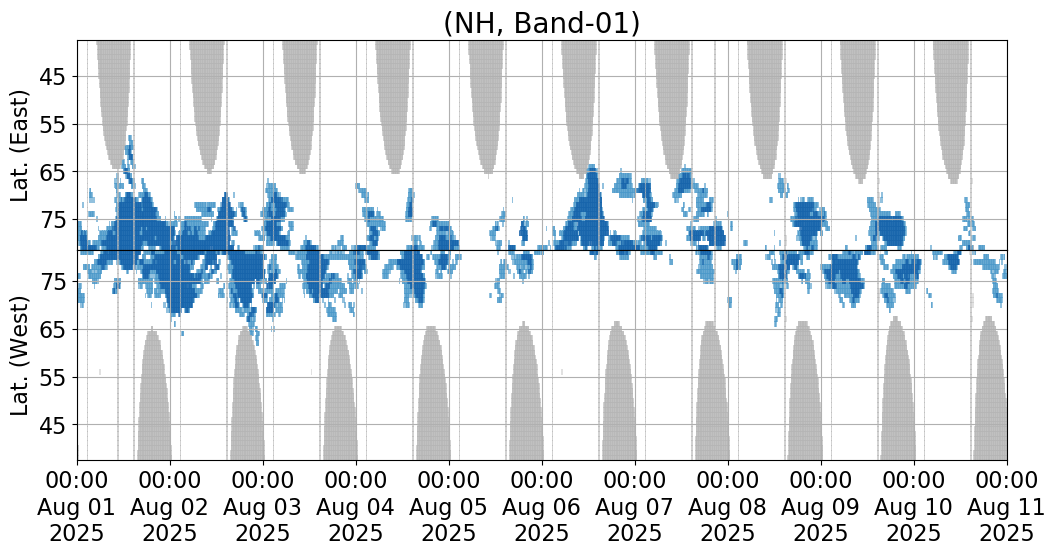 (NH, Band-01)

Lat. (East)
45
55
65
75

Lat. (West)
75
65
55
45

00:00 Aug 01 2025
00:00 Aug 02 2025
00:00 Aug 03 2025
00:00 Aug 04 2025
00:00 Aug 05 2025
00:00 Aug 06 2025
00:00 Aug 07 2025
00:00 Aug 08 2025
00:00 Aug 09 2025
00:00 Aug 10 2025
00:00 Aug 11 2025